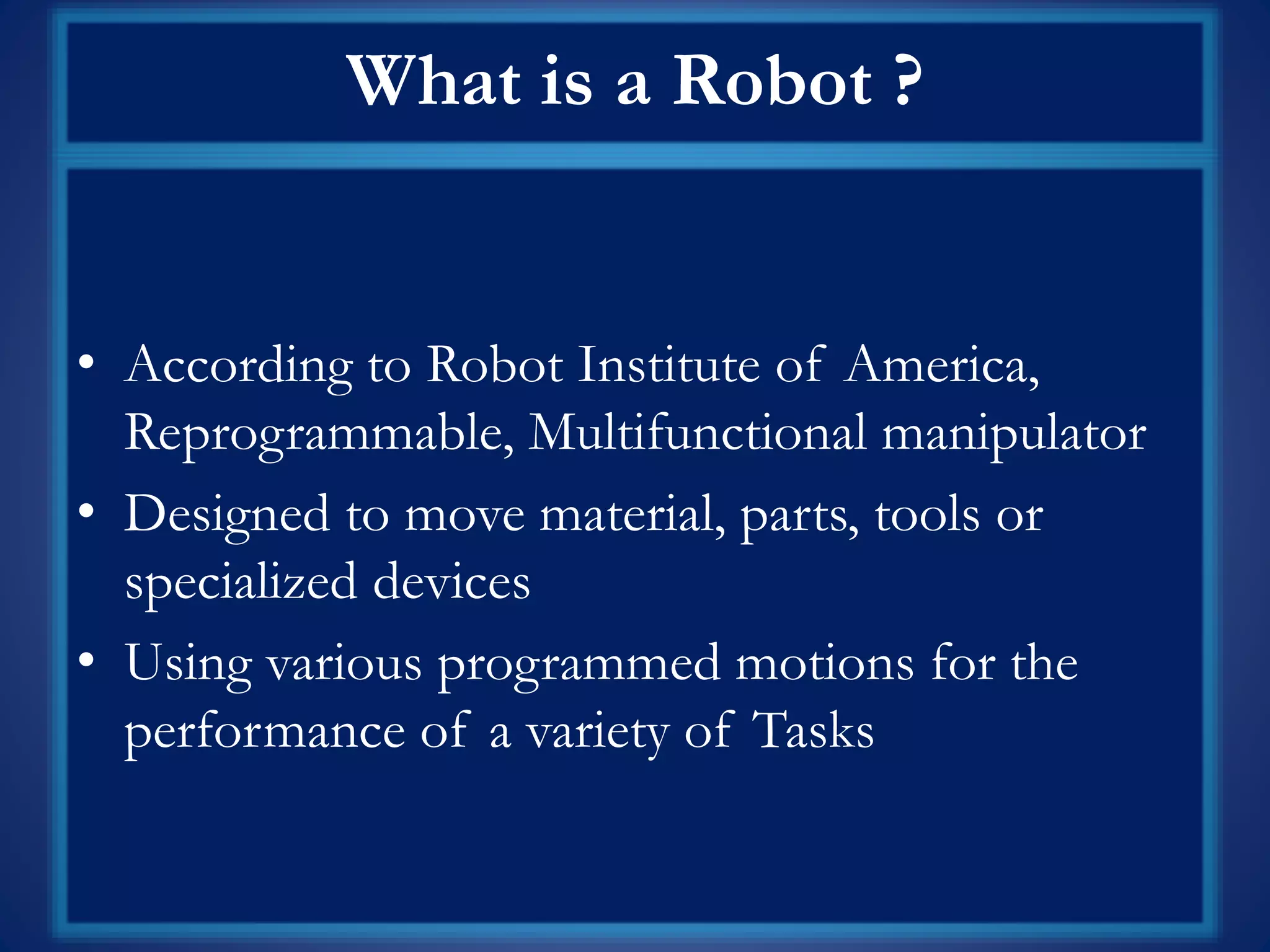 What is a Robot ?

• According to Robot Institute of America, Reprogrammable, Multifunctional manipulator
• Designed to move material, parts, tools or specialized devices
• Using various programmed motions for the performance of a variety of Tasks